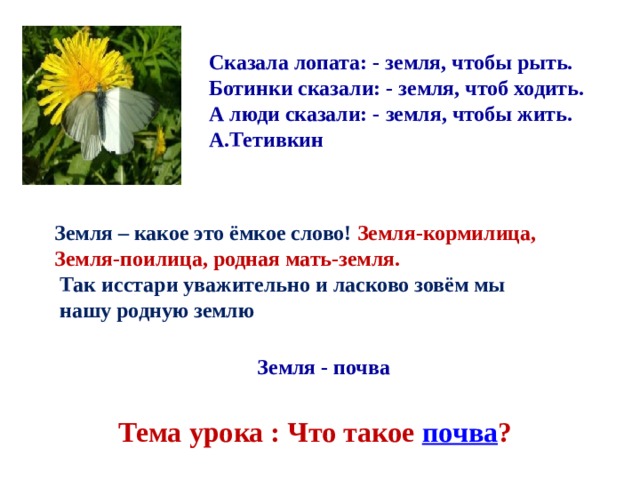 Сказала лопата: - земля, чтобы рыть.
Ботинки сказали: - земля, чтоб ходить.
А люди сказали: - земля, чтобы жить.
А.Тетивкин

Земля – какое это ёмкое слово! Земля-кормилица, Земля-поилица, родная мать-земля.
Так исстари уважительно и ласково зовём мы нашу родную землю

Земля - почва

Тема урока : Что такое почва?